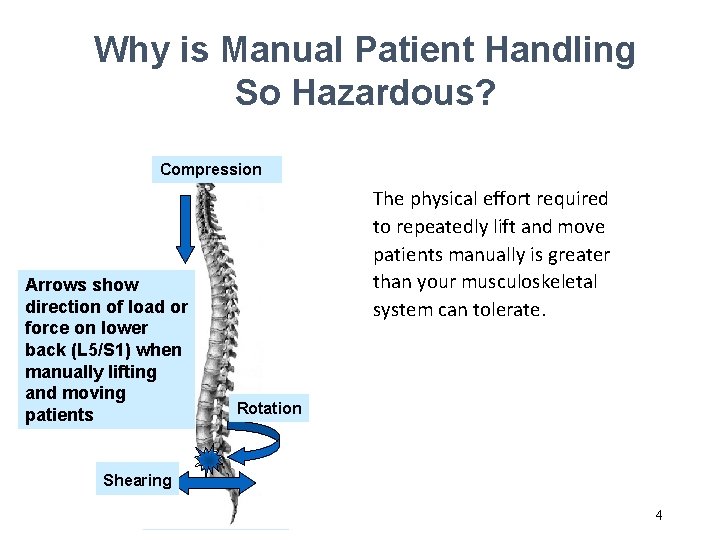 Why is Manual Patient Handling So Hazardous?

Compression

Arrows show direction of load or force on lower back (L5/S1) when manually lifting and moving patients

Rotation

Shearing

The physical effort required to repeatedly lift and move patients manually is greater than your musculoskeletal system can tolerate.

4